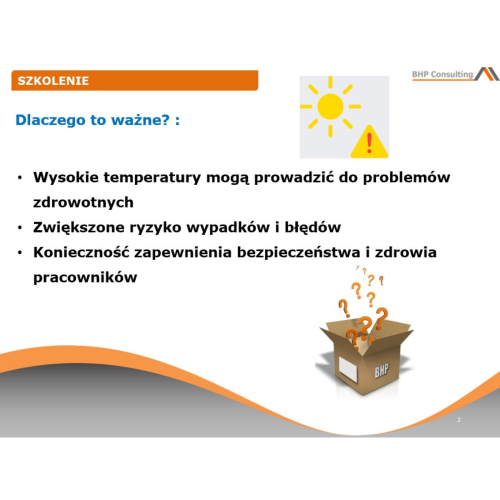 SZKOLENIE

BHP Consulting

Dlaczego to ważne? :

• Wysokie temperatury mogą prowadzić do problemów zdrowotnych
• Zwiększone ryzyko wypadków i błędów
• Konieczność zapewnienia bezpieczeństwa i zdrowia pracowników

BHP

2